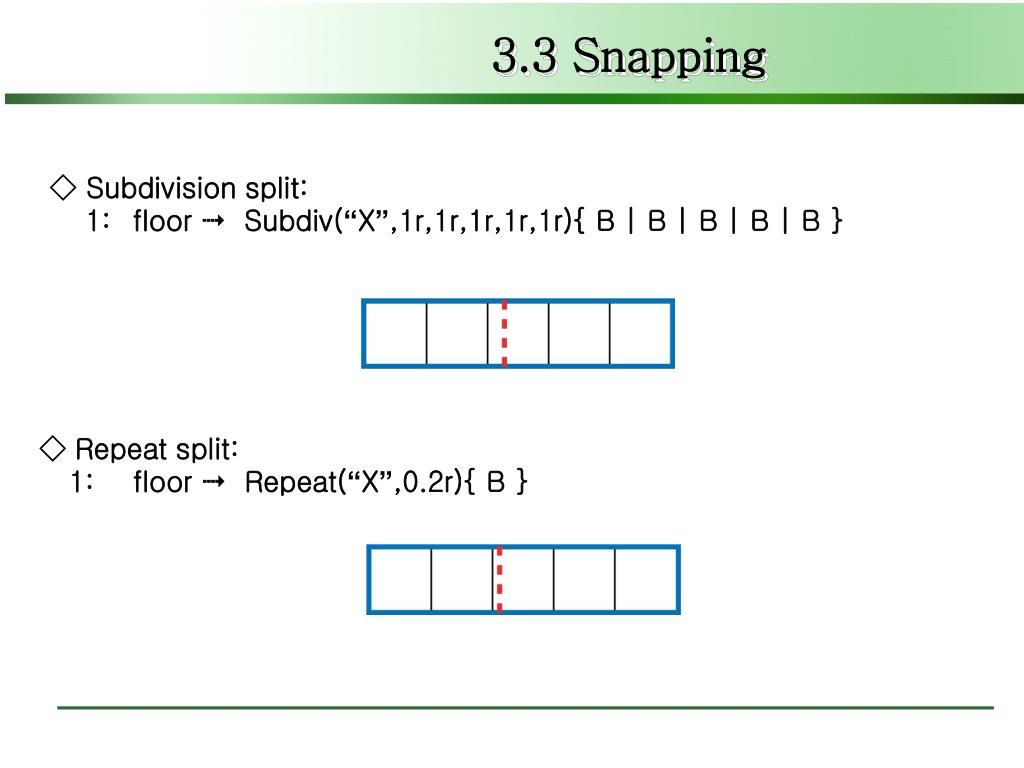 3.3 Snapping

◇ Subdivision split:
1: floor → Subdiv(“X”,1r,1r,1r,1r,1r){ B | B | B | B | B }

◇ Repeat split:
1: floor → Repeat(“X”,0.2r){ B }